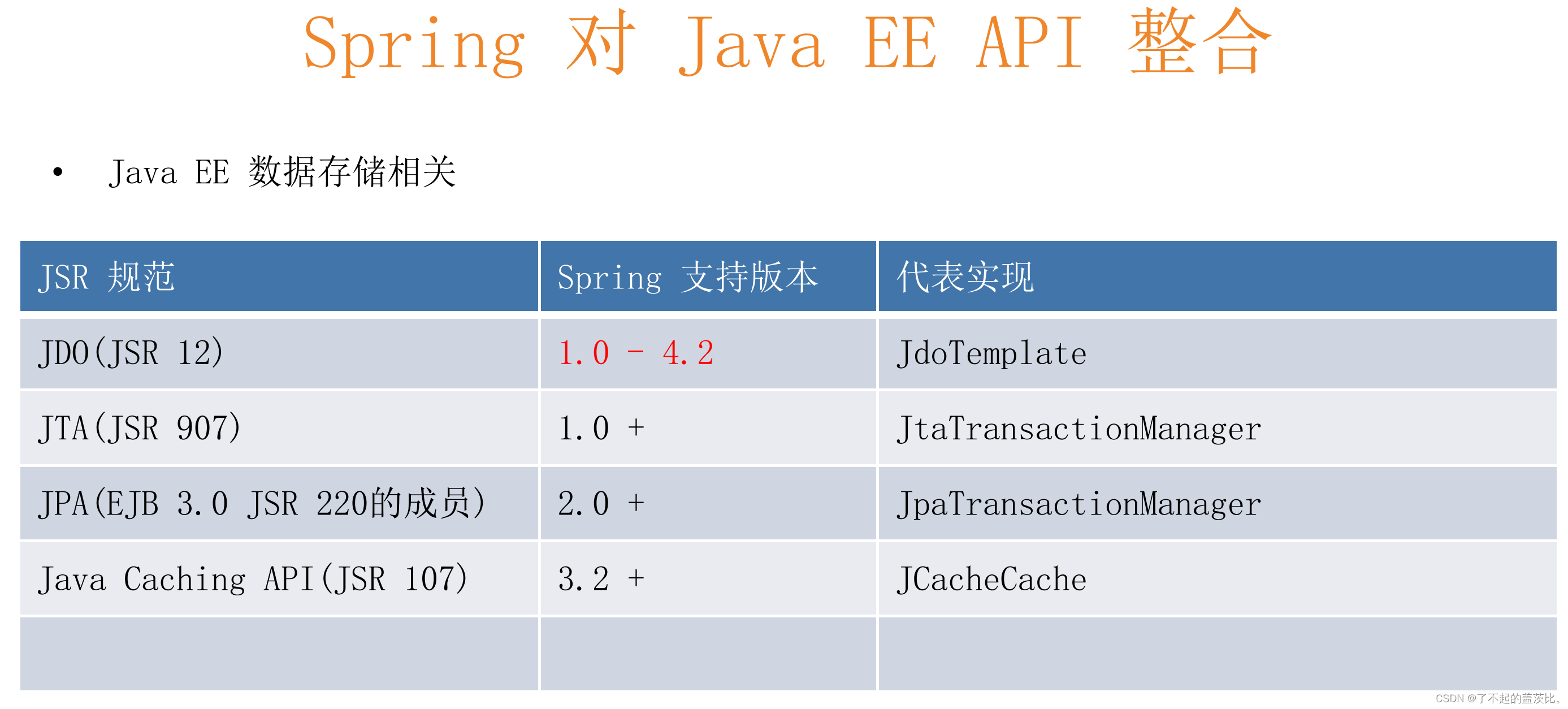 Spring 对 Java EE API 整合

• Java EE 数据存储相关

| JSR 规范 | Spring 支持版本 | 代表实现 |
|---|---|---|
| JDO(JSR 12) | 1.0 - 4.2 | JdoTemplate |
| JTA(JSR 907) | 1.0 + | JtaTransactionManager |
| JPA(EJB 3.0 JSR 220的成员) | 2.0 + | JpaTransactionManager |
| Java Caching API(JSR 107) | 3.2 + | JCacheCache |
| | | |

CSDN @了不起的盖茨比。